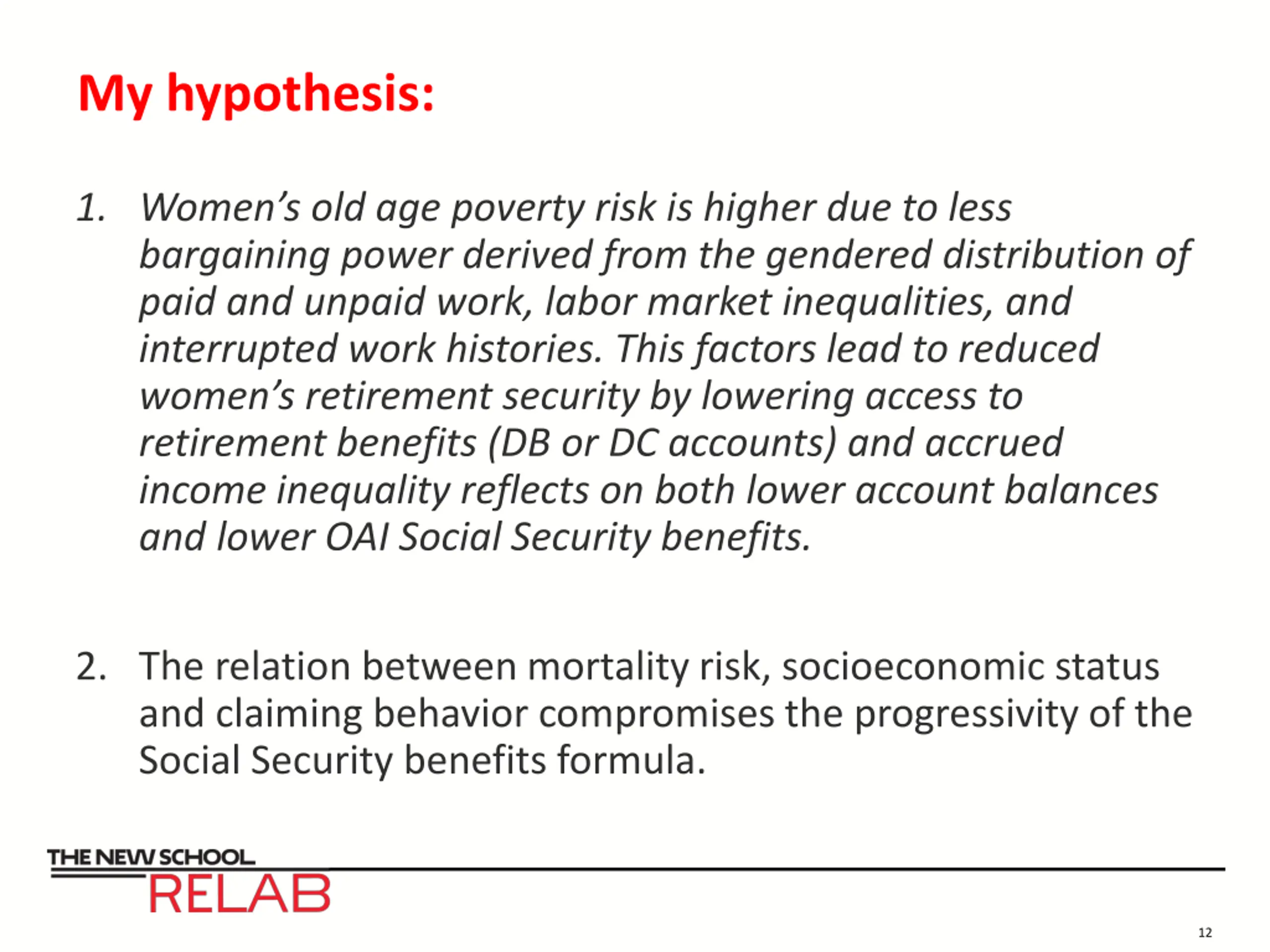 My hypothesis:

1. Women's old age poverty risk is higher due to less bargaining power derived from the gendered distribution of paid and unpaid work, labor market inequalities, and interrupted work histories. This factors lead to reduced women's retirement security by lowering access to retirement benefits (DB or DC accounts) and accrued income inequality reflects on both lower account balances and lower OAI Social Security benefits.

2. The relation between mortality risk, socioeconomic status and claiming behavior compromises the progressivity of the Social Security benefits formula.

THE NEW SCHOOL
RELAB

12